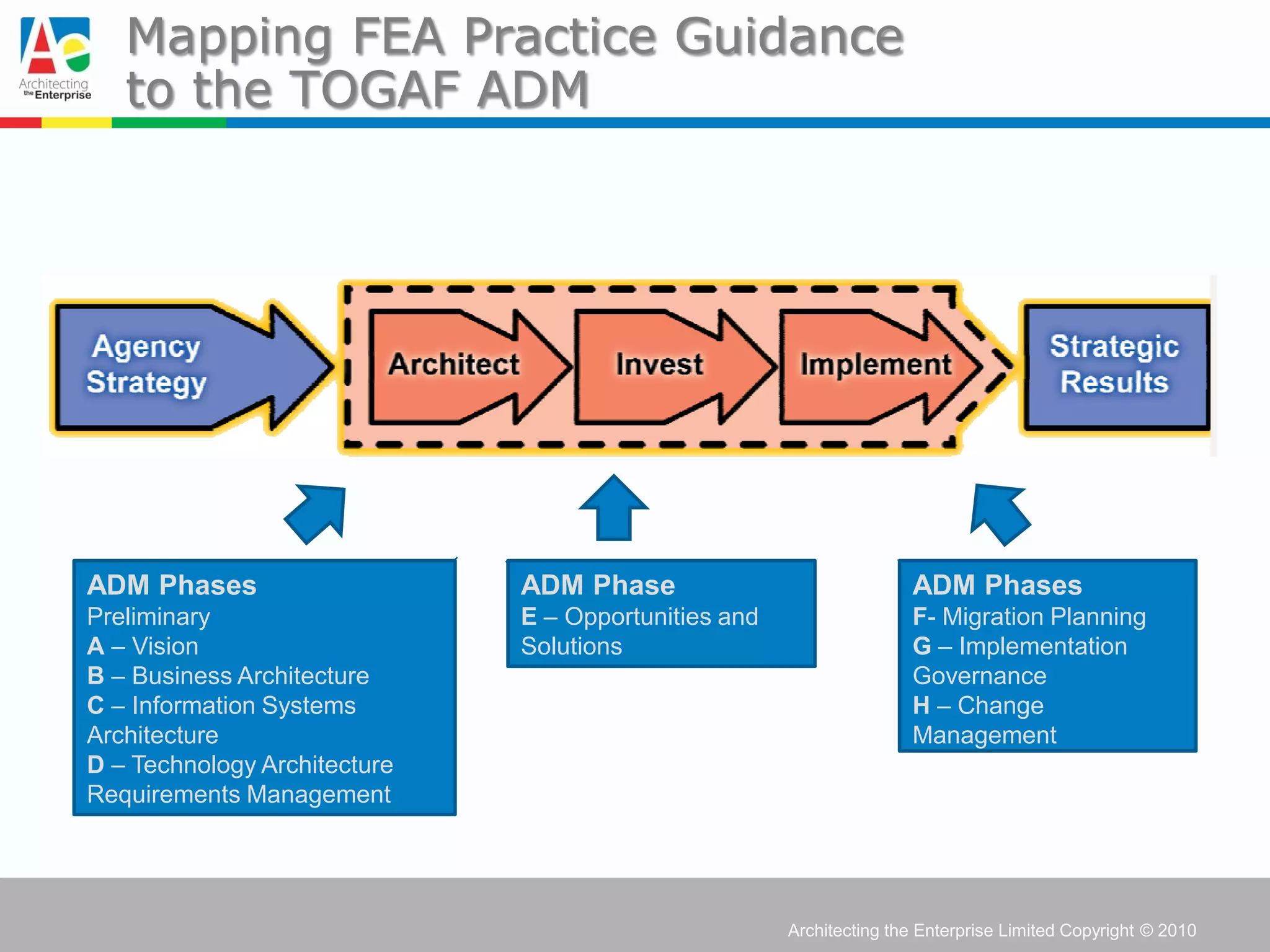 Ae
Architecting the Enterprise

Mapping FEA Practice Guidance to the TOGAF ADM

Agency Strategy

Architect

Invest

Implement

Strategic Results

ADM Phases
Preliminary
A – Vision
B – Business Architecture
C – Information Systems Architecture
D – Technology Architecture
Requirements Management

ADM Phase
E – Opportunities and Solutions

ADM Phases
F- Migration Planning
G – Implementation Governance
H – Change Management

Architecting the Enterprise Limited Copyright © 2010